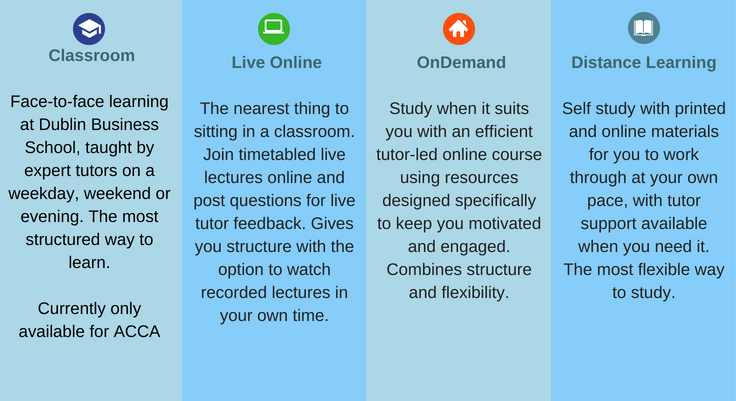 Classroom

Face-to-face learning at Dublin Business School, taught by expert tutors on a weekday, weekend or evening. The most structured way to learn.

Currently only available for ACCA

Live Online

The nearest thing to sitting in a classroom. Join timetabled live lectures online and post questions for live tutor feedback. Gives you structure with the option to watch recorded lectures in your own time.

OnDemand

Study when it suits you with an efficient tutor-led online course using resources designed specifically to keep you motivated and engaged. Combines structure and flexibility.

Distance Learning

Self study with printed and online materials for you to work through at your own pace, with tutor support available when you need it. The most flexible way to study.